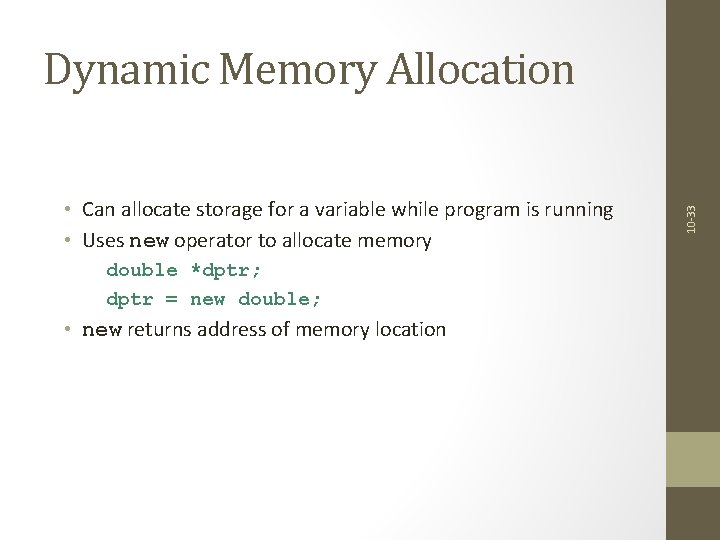 Dynamic Memory Allocation

• Can allocate storage for a variable while program is running
• Uses new operator to allocate memory
double *dptr;
dptr = new double;
• new returns address of memory location

10-33